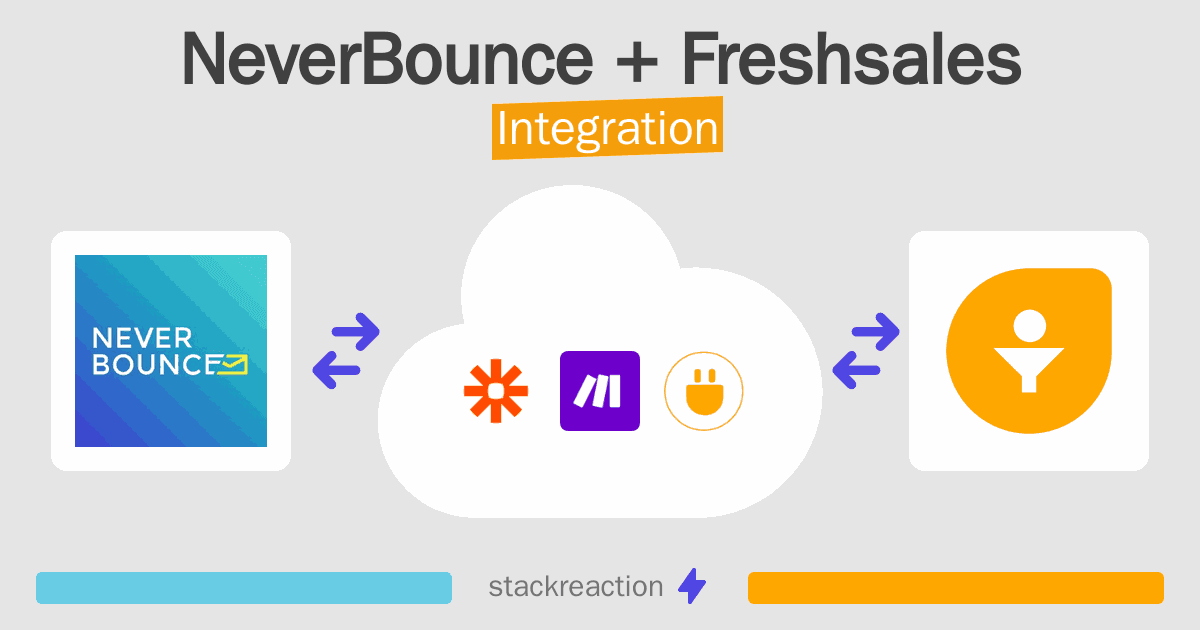 NeverBounce + Freshsales
Integration

NEVER
BOUNCE

stackreaction